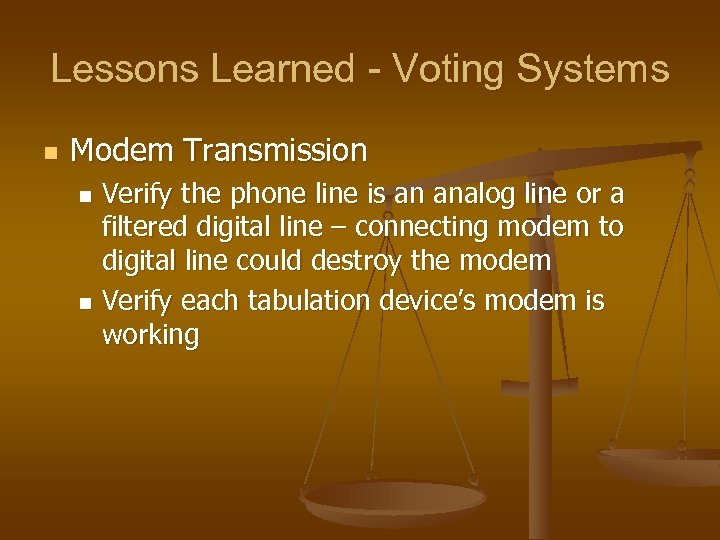 Lessons Learned - Voting Systems

Modem Transmission

Verify the phone line is an analog line or a filtered digital line – connecting modem to digital line could destroy the modem

Verify each tabulation device's modem is working